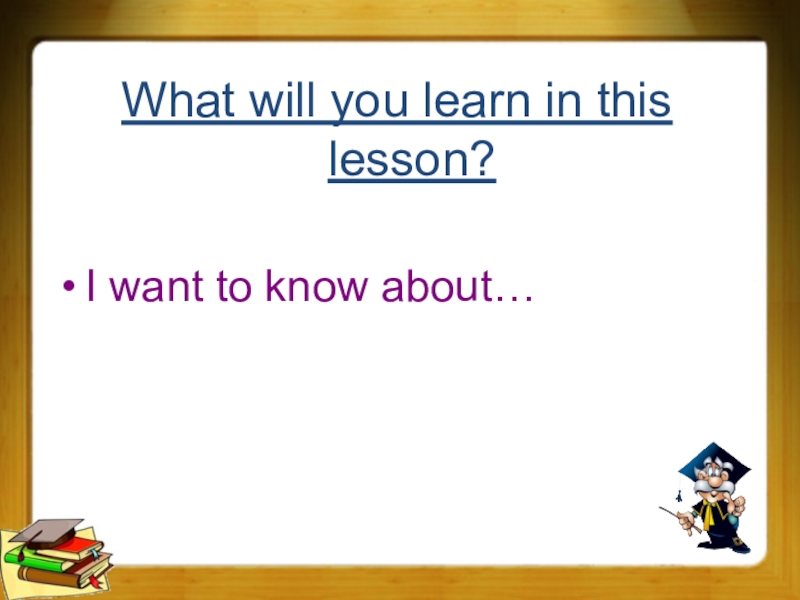 What will you learn in this lesson?

• I want to know about…